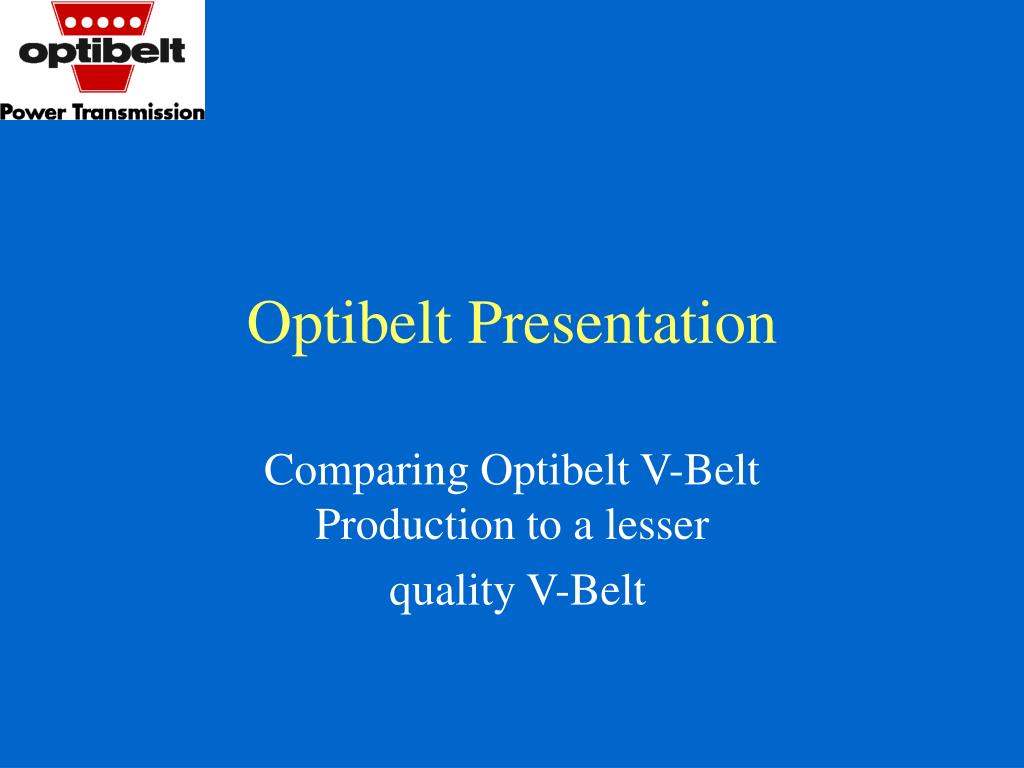 optibelt
Power Transmission

Optibelt Presentation

Comparing Optibelt V-Belt Production to a lesser

quality V-Belt